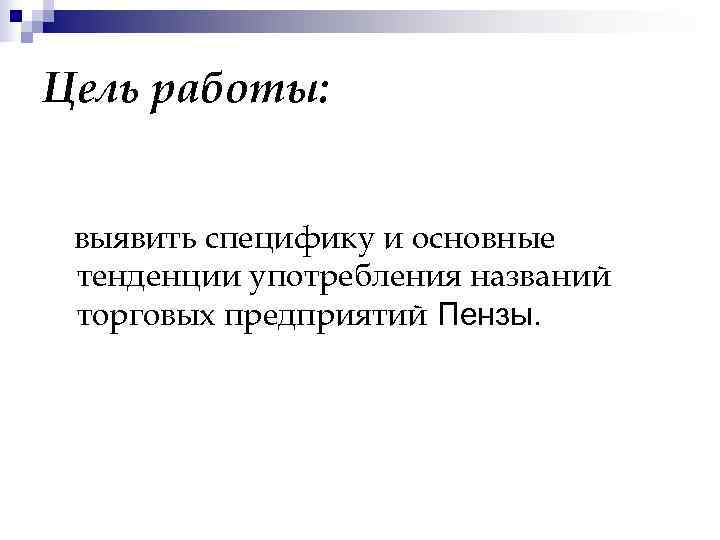 Цель работы:

выявить специфику и основные тенденции употребления названий торговых предприятий Пензы.